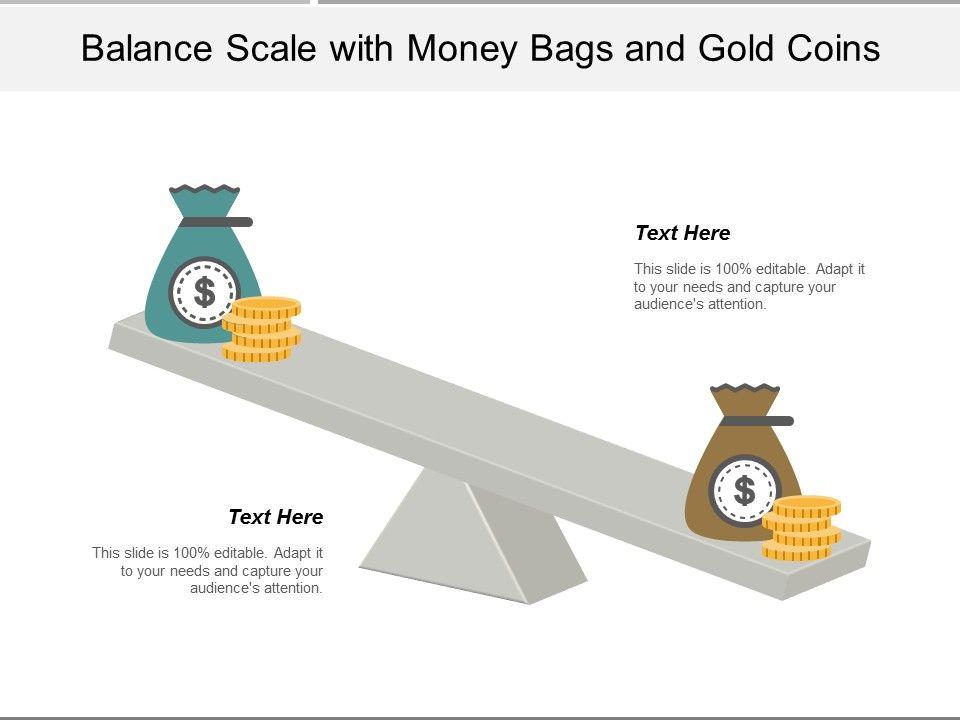 Balance Scale with Money Bags and Gold Coins

$

Text Here

This slide is 100% editable. Adapt it to your needs and capture your audience's attention.

$

Text Here

This slide is 100% editable. Adapt it to your needs and capture your audience's attention.